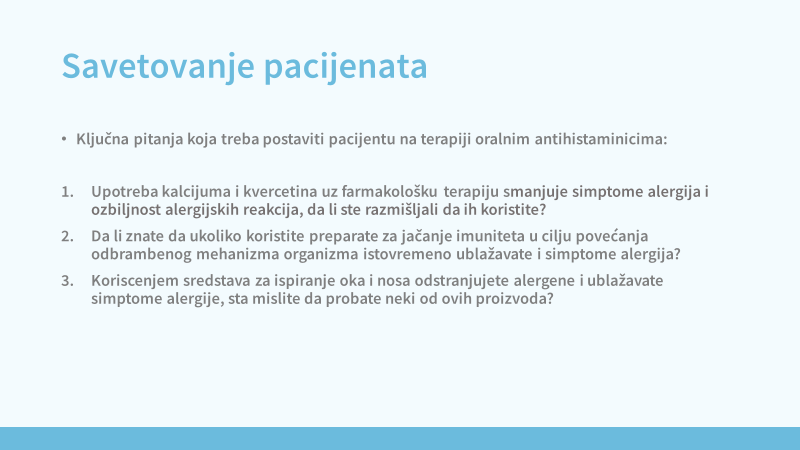 Savetovanje pacijenata

• Ključna pitanja koja treba postaviti pacijentu na terapiji oralnim antihistaminicima:

1. Upotreba kalcijuma i kvercetina uz farmakološku terapiju smanjuje simptome alergija i ozbiljnost alergijskih reakcija, da li ste razmišljali da ih koristite?
2. Da li znate da ukoliko koristite preparate za jačanje imuniteta u cilju povećanja odbrambenog mehanizma organizma istovremeno ublažavate i simptome alergija?
3. Koriscenjem sredstava za ispiranje oka i nosa odstranjujete alergene i ublažavate simptome alergije, sta mislite da probate neki od ovih proizvoda?